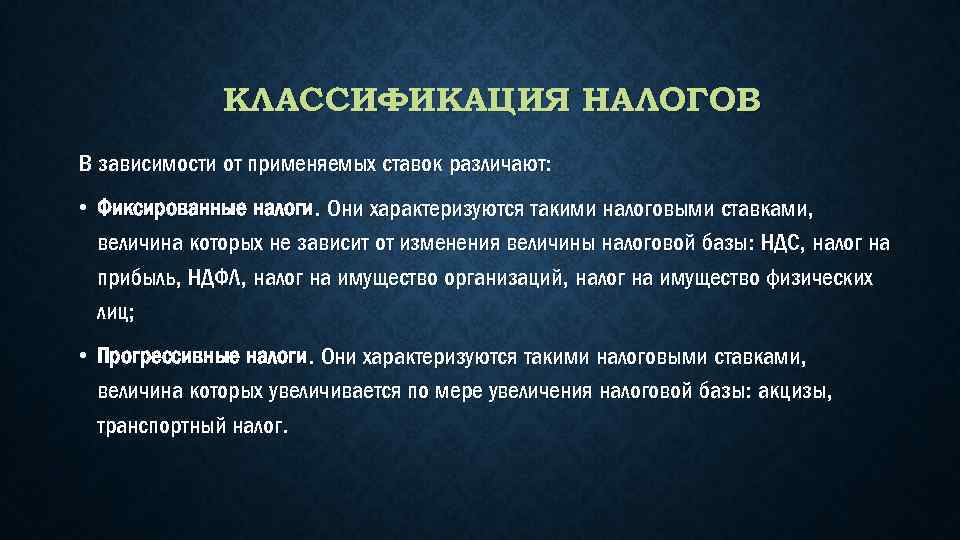 КЛАССИФИКАЦИЯ НАЛОГОВ

В зависимости от применяемых ставок различают:

• Фиксированные налоги. Они характеризуются такими налоговыми ставками, величина которых не зависит от изменения величины налоговой базы: НДС, налог на прибыль, НДФЛ, налог на имущество организаций, налог на имущество физических лиц;

• Прогрессивные налоги. Они характеризуются такими налоговыми ставками, величина которых увеличивается по мере увеличения налоговой базы: акцизы, транспортный налог.